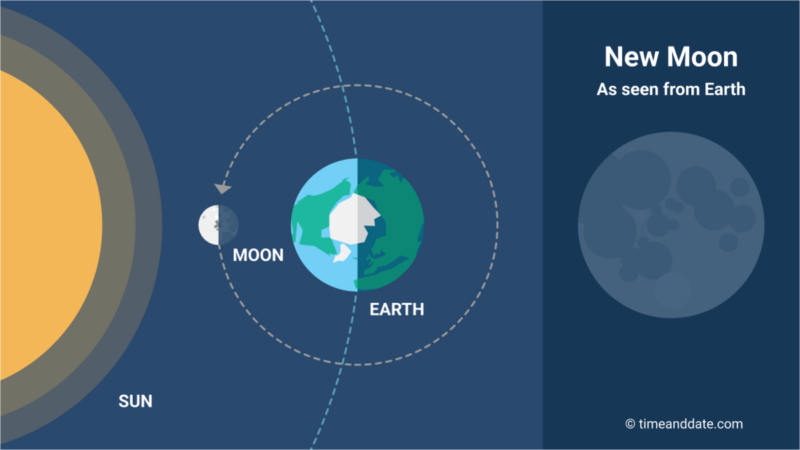 New Moon
As seen from Earth

MOON

EARTH

SUN

© timeanddate.com